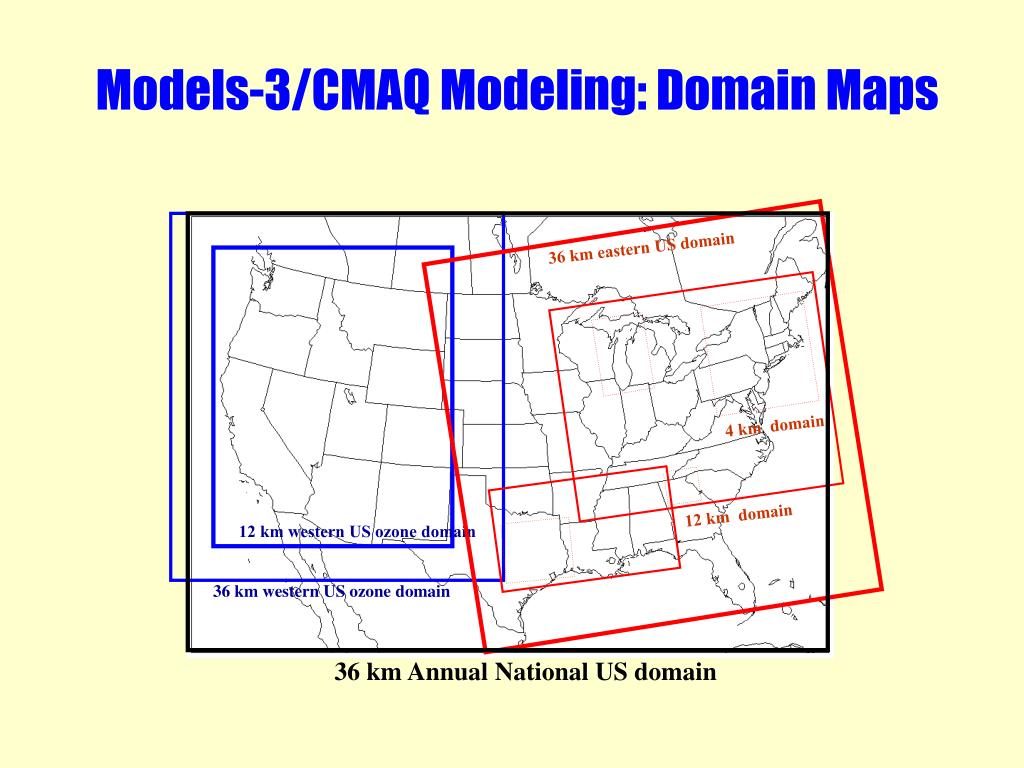 Models-3/CMAQ Modeling: Domain Maps

36 km eastern US domain

4 km domain

12 km domain

12 km western US ozone domain

36 km western US ozone domain

36 km Annual National US domain